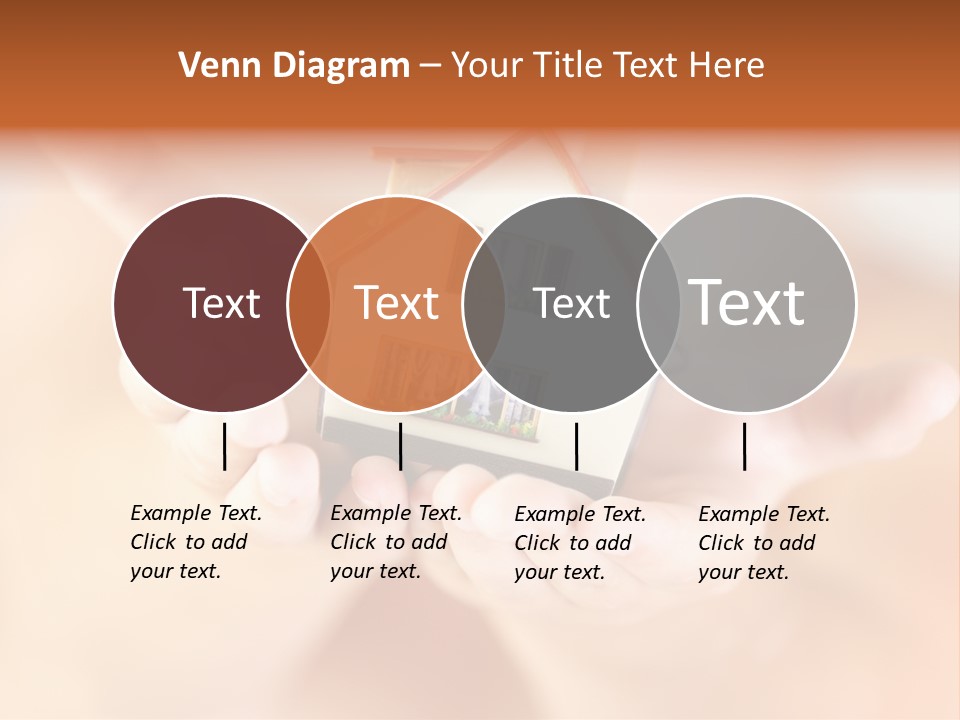 Venn Diagram – Your Title Text Here

Text

Text

Text

Text

Example Text. Click to add your text.

Example Text. Click to add your text.

Example Text. Click to add your text.

Example Text. Click to add your text.